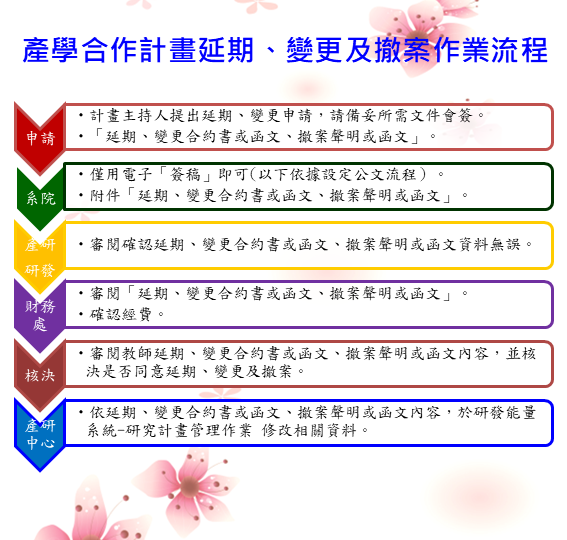 產學合作計畫延期、變更及撤案作業流程

申請

• 計畫主持人提出延期、變更申請，請備妥所需文件會簽。
• 「延期、變更合約書或函文、撤案聲明或函文」。

系院

• 僅用電子「簽稿」即可(以下依據設定公文流程）。
• 附件「延期、變更合約書或函文、撤案聲明或函文」。

產研研發

• 審閱確認延期、變更合約書或函文、撤案聲明或函文資料無誤。

財務處

• 審閱「延期、變更合約書或函文、撤案聲明或函文」。
• 確認經費。

核決

• 審閱教師延期、變更合約書或函文、撤案聲明或函文內容，並核決是否同意延期、變更及撤案。

產研中心

• 依延期、變更合約書或函文、撤案聲明或函文內容，於研發能量系統-研究計畫管理作業 修改相關資料。